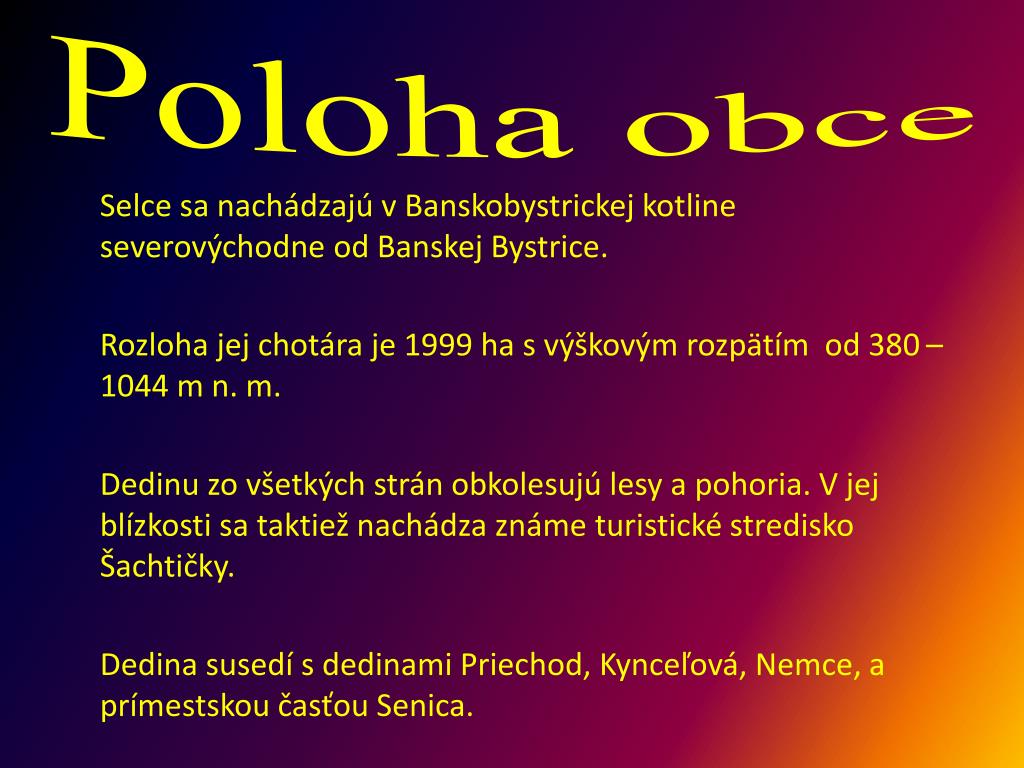 Poloha obce

Selce sa nachádzajú v Banskobystrickej kotline severovýchodne od Banskej Bystrice.

Rozloha jej chotára je 1999 ha s výškovým rozpätím od 380 – 1044 m n. m.

Dedinu zo všetkých strán obkolesujú lesy a pohoria. V jej blízkosti sa taktiež nachádza známe turistické stredisko Šachtičky.

Dedina susedí s dedinami Priechod, Kynceľová, Nemce, a prímestskou časťou Senica.